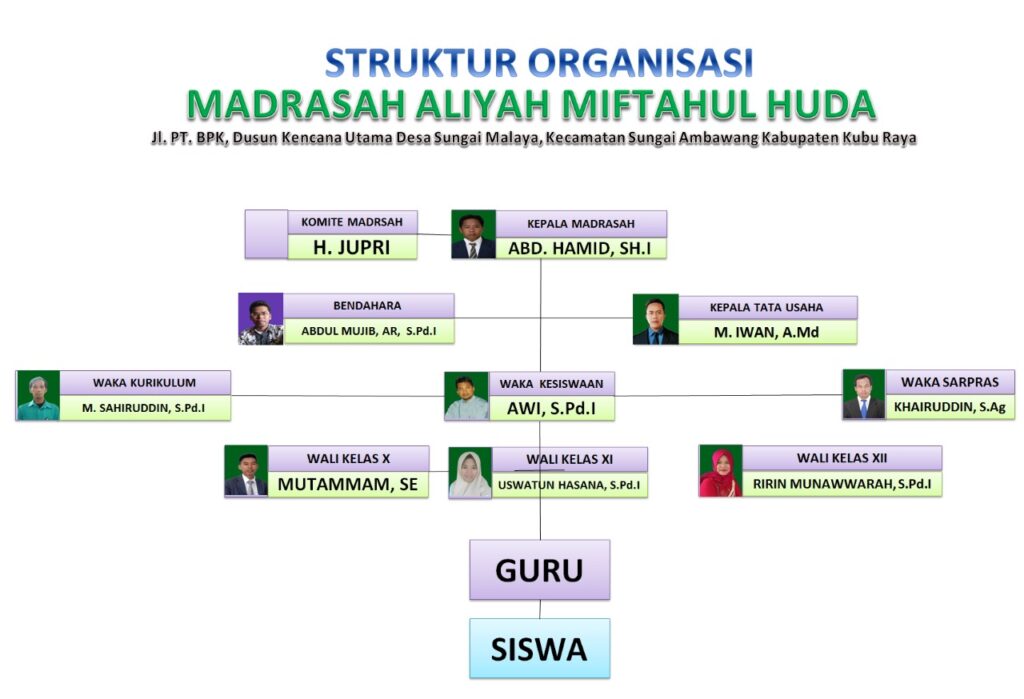 STRUKTUR ORGANISASI
MADRASAH ALIYAH MIFTAHUL HUDA
Jl. PT. BPK, Dusun Kencana Utama Desa Sungai Malaya, Kecamatan Sungai Ambawang Kabupaten Kubu Raya

KOMITE MADRSAH
H. JUPRI

KEPALA MADRASAH
ABD. HAMID, SH.I

BENDAHARA
ABDUL MUJIB, AR, S.Pd.I

KEPALA TATA USAHA
M. IWAN, A.Md

WAKA KURIKULUM
M. SAHIRUDDIN, S.Pd.I

WAKA KESISWAAN
AWI, S.Pd.I

WAKA SARPRAS
KHAIRUDDIN, S.Ag

WALI KELAS X
MUTAMMAM, SE

WALI KELAS XI
USWATUN HASANA, S.Pd.I

WALI KELAS XII
RIRIN MUNAWWARAH, S.Pd.I

GURU

SISWA